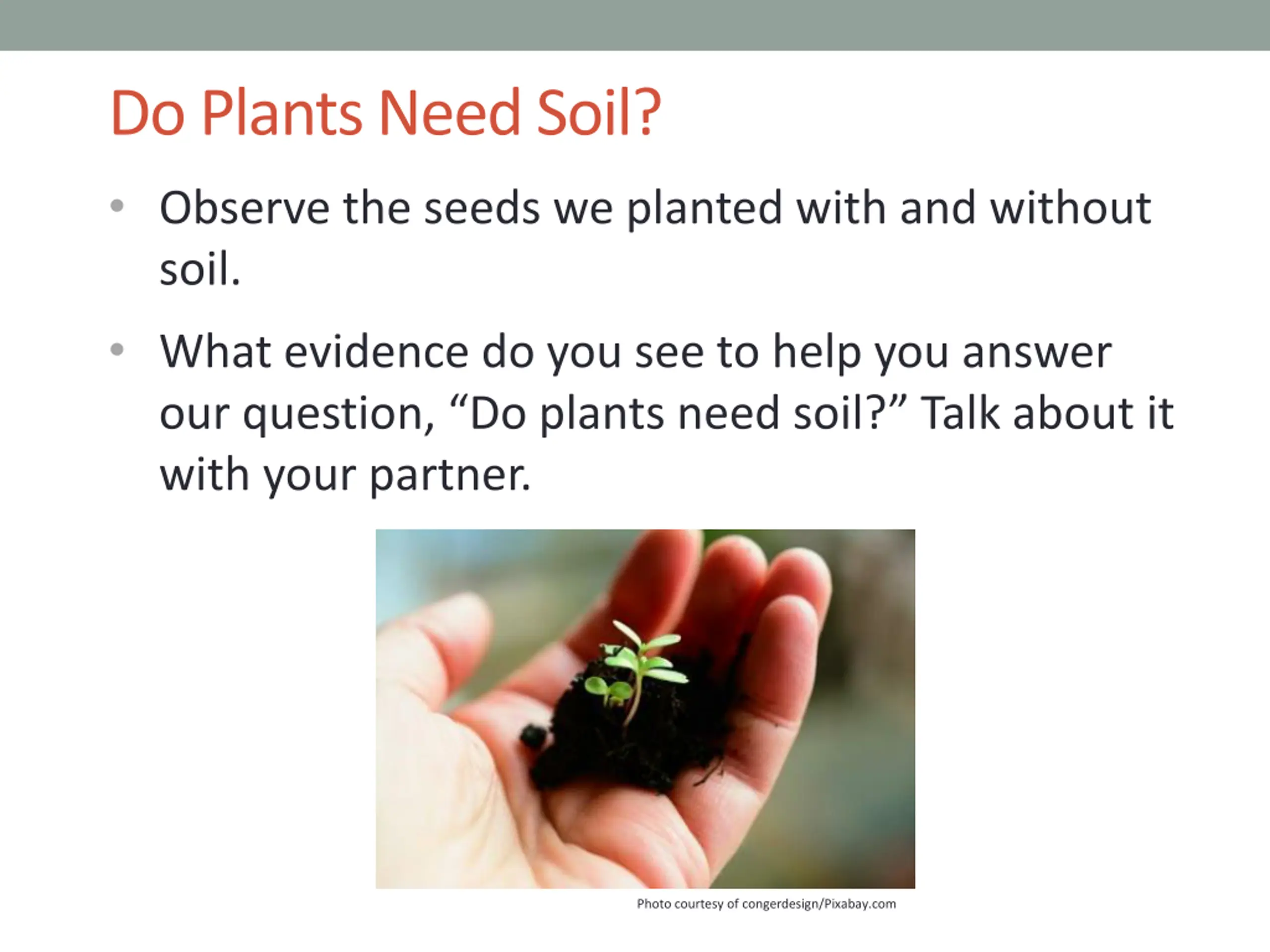 Do Plants Need Soil?

• Observe the seeds we planted with and without soil.

• What evidence do you see to help you answer our question, “Do plants need soil?” Talk about it with your partner.

Photo courtesy of congerdesign/Pixabay.com